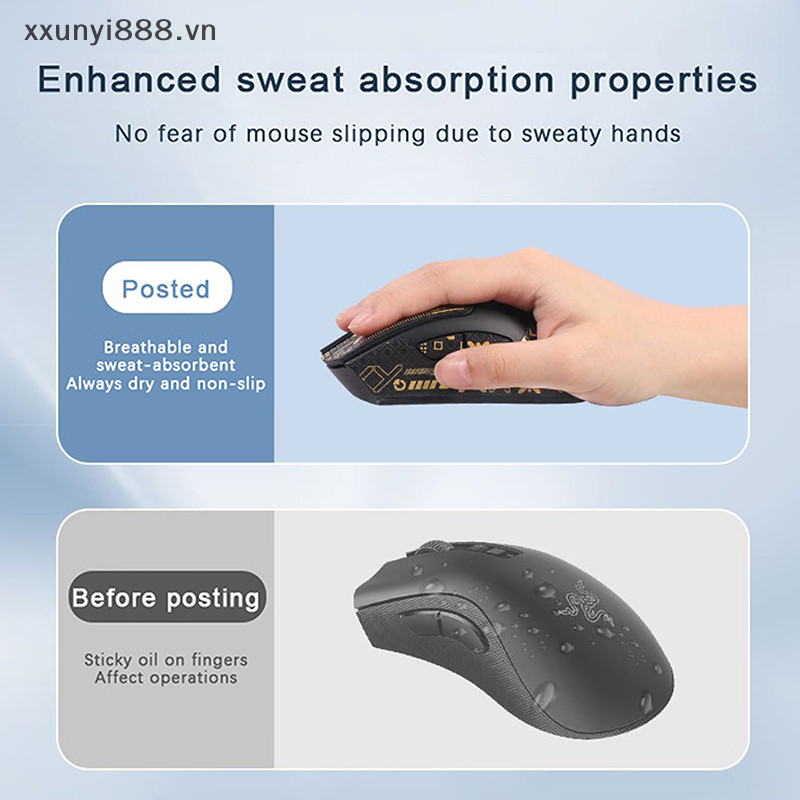 xxunyi888.vn

Enhanced sweat absorption properties

No fear of mouse slipping due to sweaty hands

Posted

Breathable and sweat-absorbent
Always dry and non-slip

Before posting

Sticky oil on fingers
Affect operations